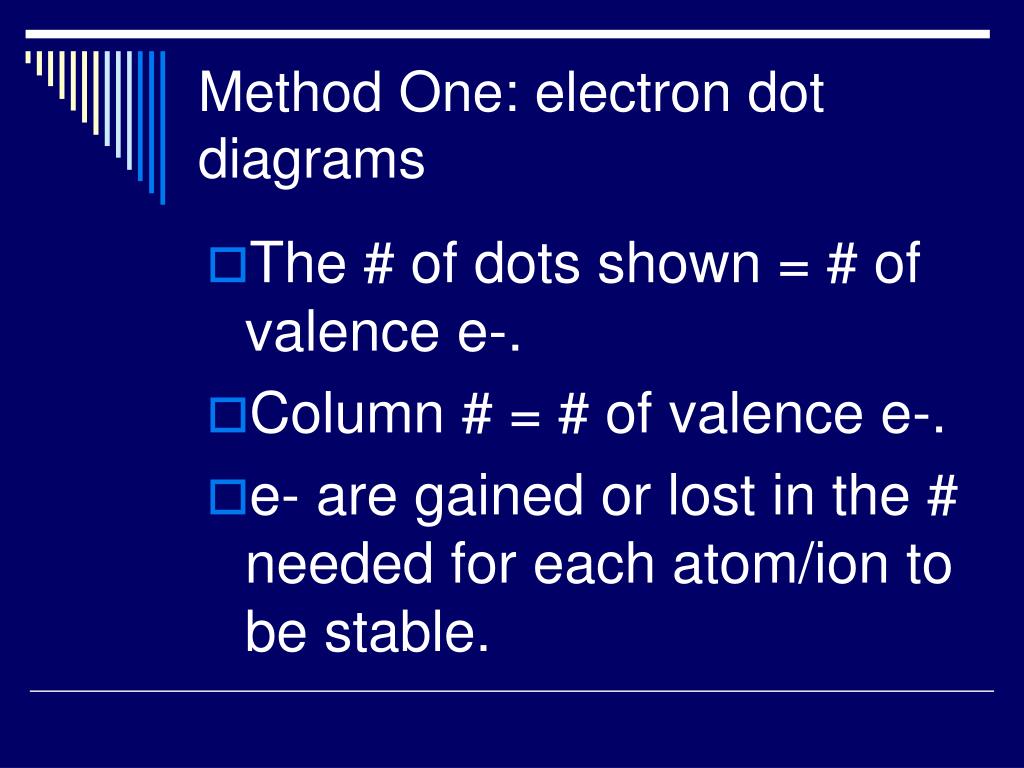 Method One: electron dot diagrams

The # of dots shown = # of valence e-.

Column # = # of valence e-.

e- are gained or lost in the # needed for each atom/ion to be stable.